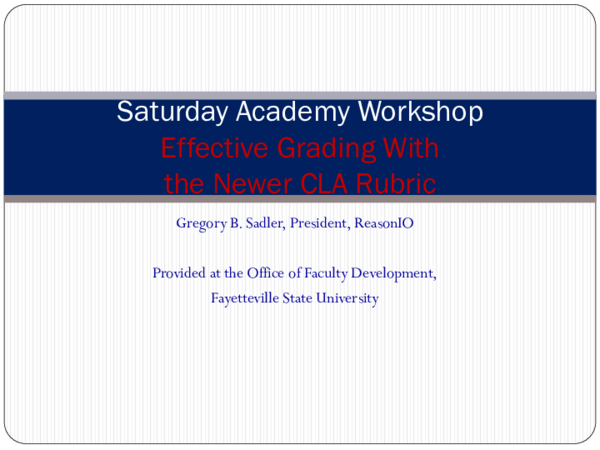 Saturday Academy Workshop
Effective Grading With the Newer CLA Rubric

Gregory B. Sadler, President, ReasonIO

Provided at the Office of Faculty Development, Fayetteville State University